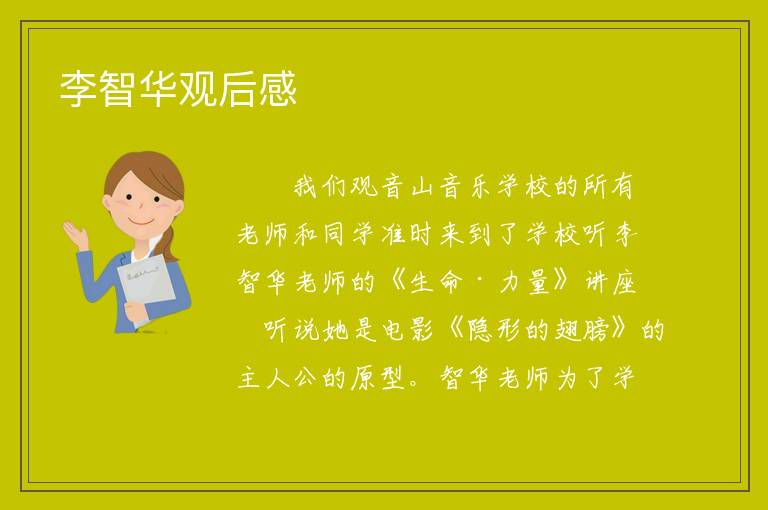 李智华观后感

我们观音山音乐学校的所有老师和同学准时来到了学校听李智华老师的《生命·力量》讲座 听说她是电影《隐形的翅膀》的主人公的原型。智华老师为了学